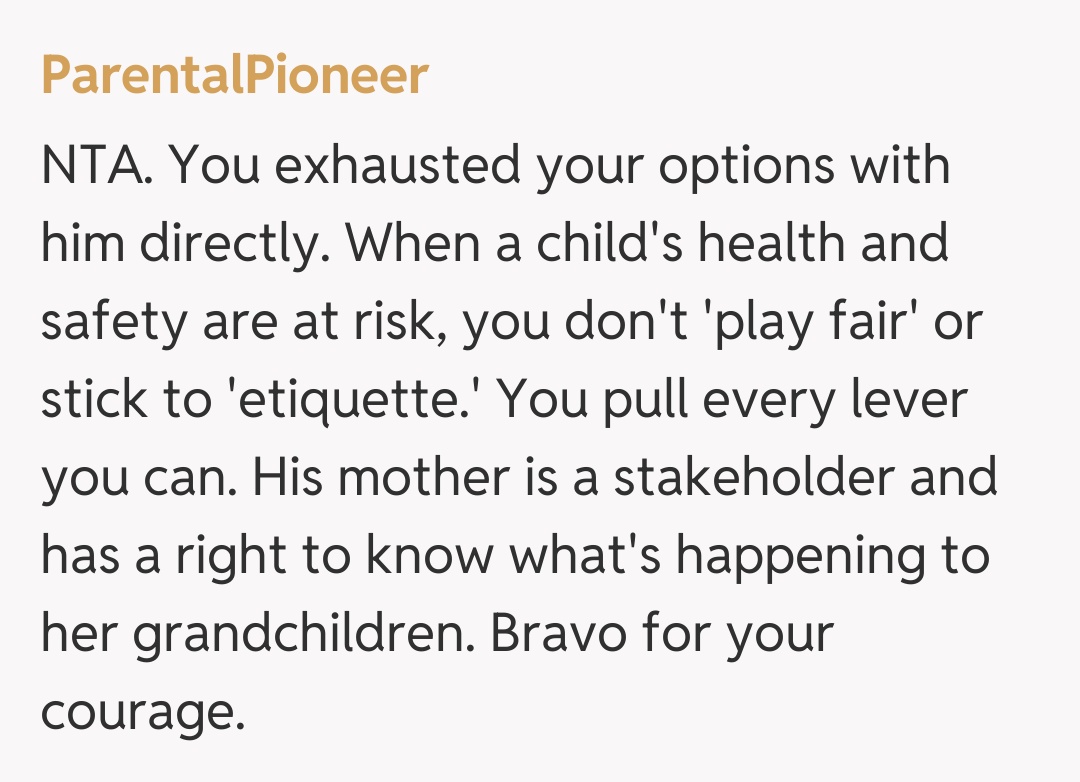 ParentalPioneer

NTA. You exhausted your options with him directly. When a child's health and safety are at risk, you don't 'play fair' or stick to 'etiquette.' You pull every lever you can. His mother is a stakeholder and has a right to know what's happening to her grandchildren. Bravo for your courage.